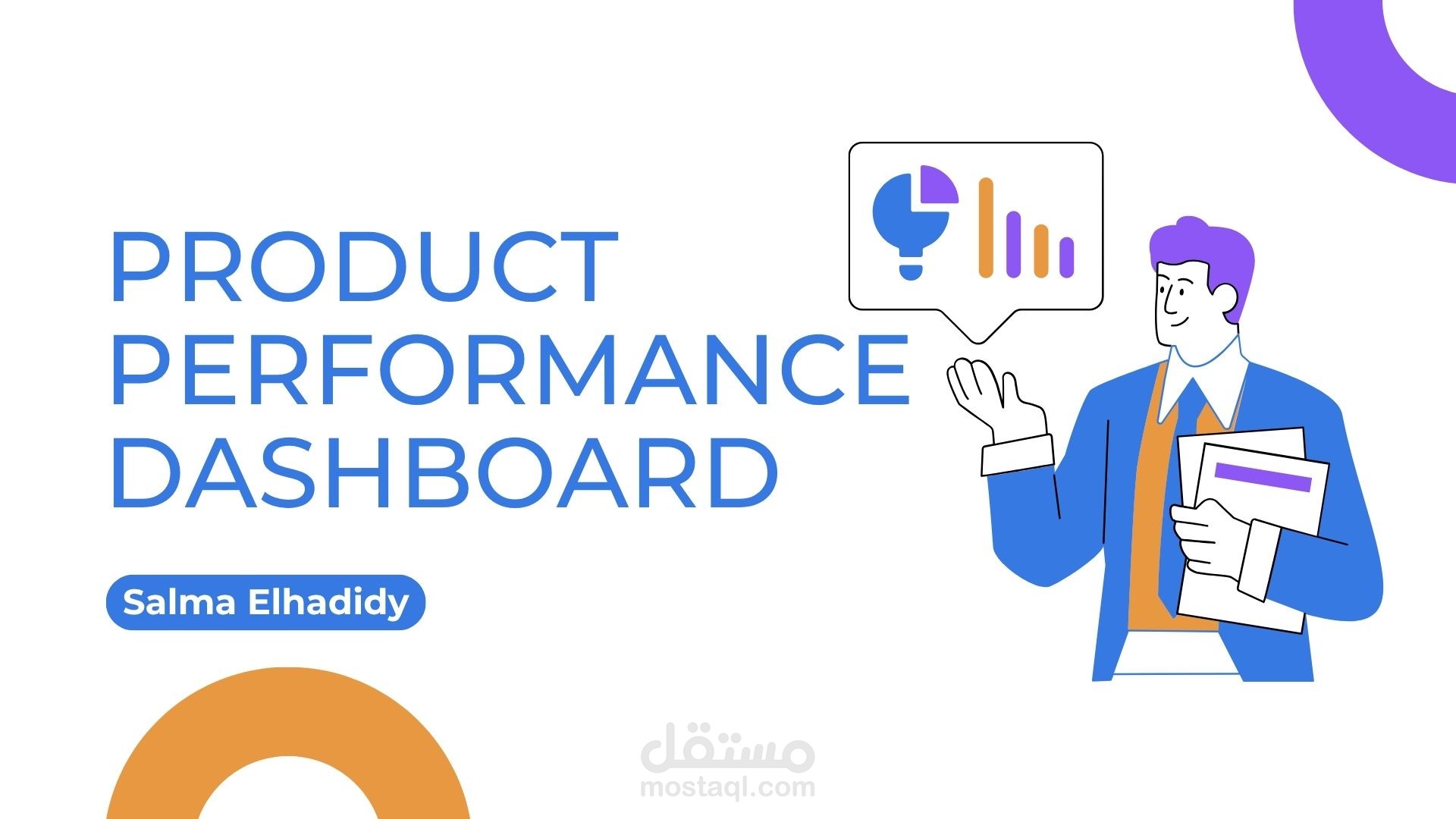 PRODUCT PERFORMANCE DASHBOARD

Salma Elhadidy

مستقل
mostaql.com